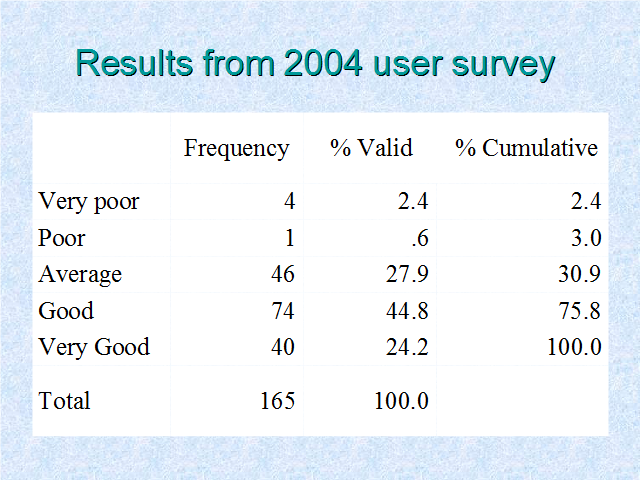 Results from 2004 user survey

| | Frequency | % Valid | % Cumulative |
|---|---|---|---|
| Very poor | 4 | 2.4 | 2.4 |
| Poor | 1 | .6 | 3.0 |
| Average | 46 | 27.9 | 30.9 |
| Good | 74 | 44.8 | 75.8 |
| Very Good | 40 | 24.2 | 100.0 |
| Total | 165 | 100.0 | |